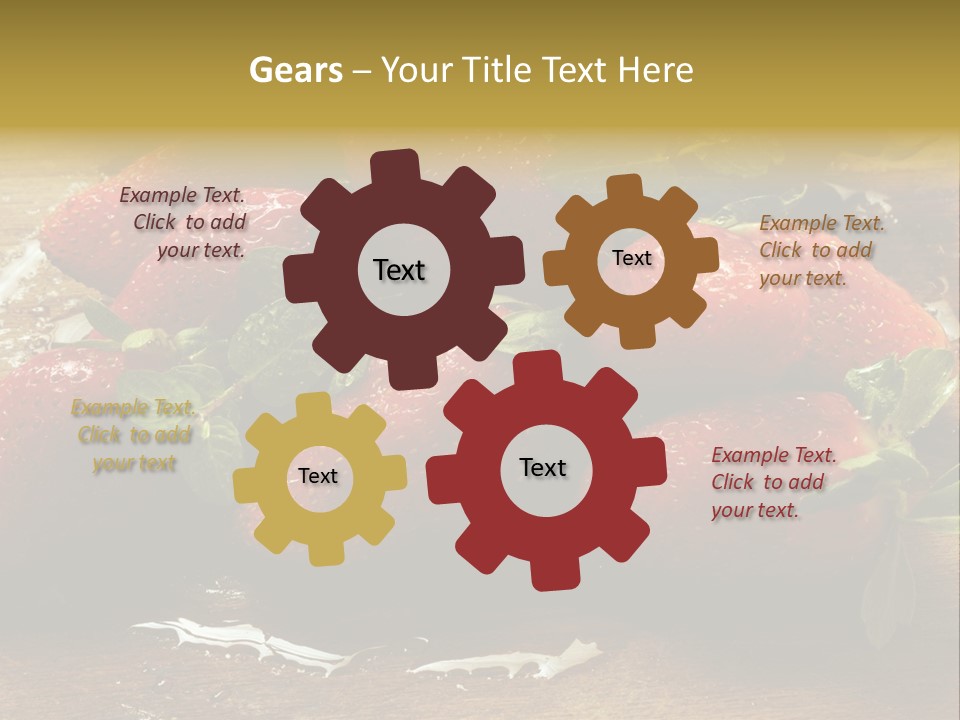 Gears – Your Title Text Here

Example Text. Click to add your text.

Text

Text

Example Text. Click to add your text.

Example Text. Click to add your text

Text

Text

Example Text. Click to add your text.